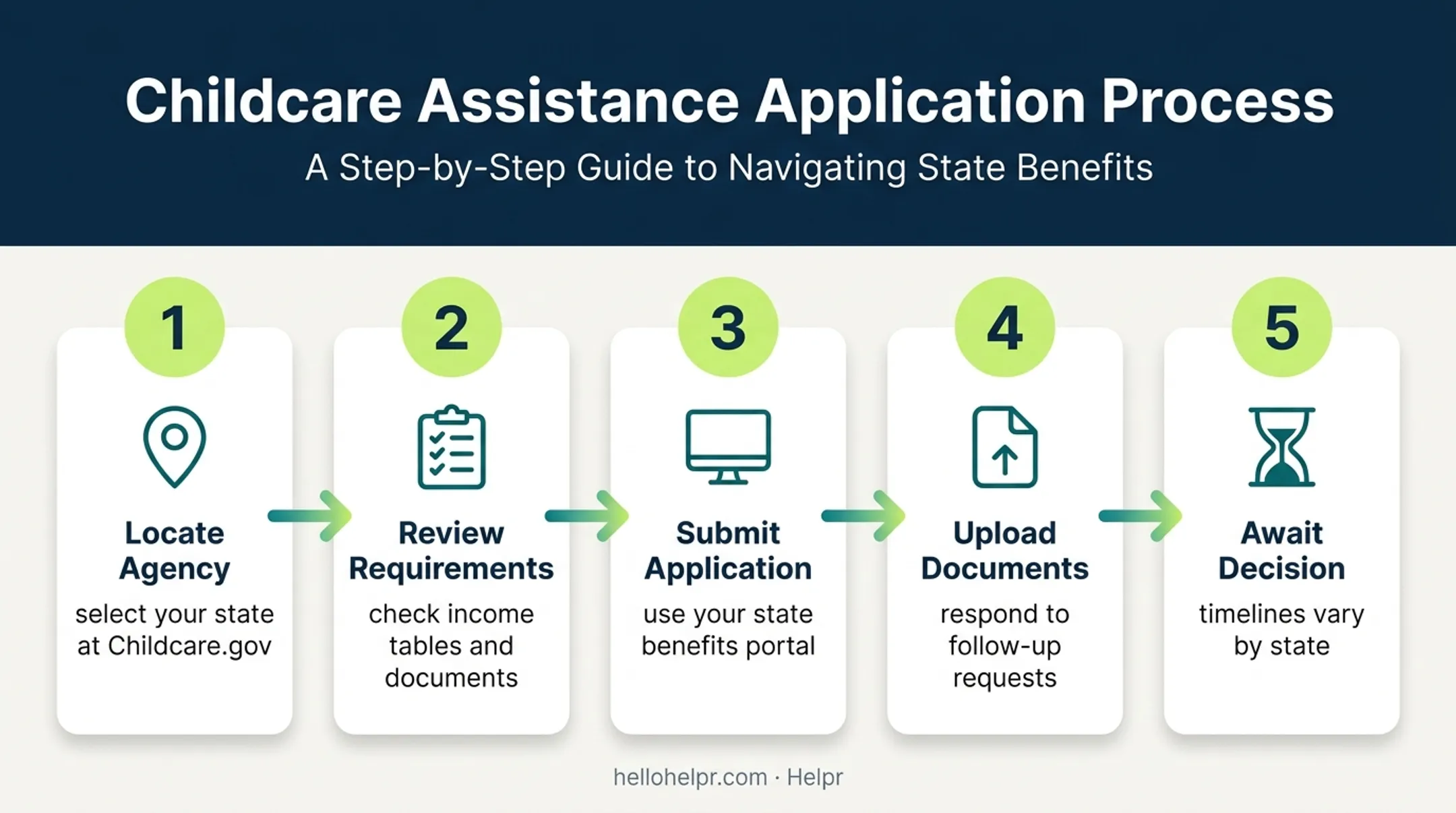 Childcare Assistance Application Process

A Step-by-Step Guide to Navigating State Benefits

1

Locate Agency

select your state at Childcare.gov

2

Review Requirements

check income tables and documents

3

Submit Application

use your state benefits portal

4

Upload Documents

respond to follow-up requests

5

Await Decision

timelines vary by state

hellohelpr.com · Helpr